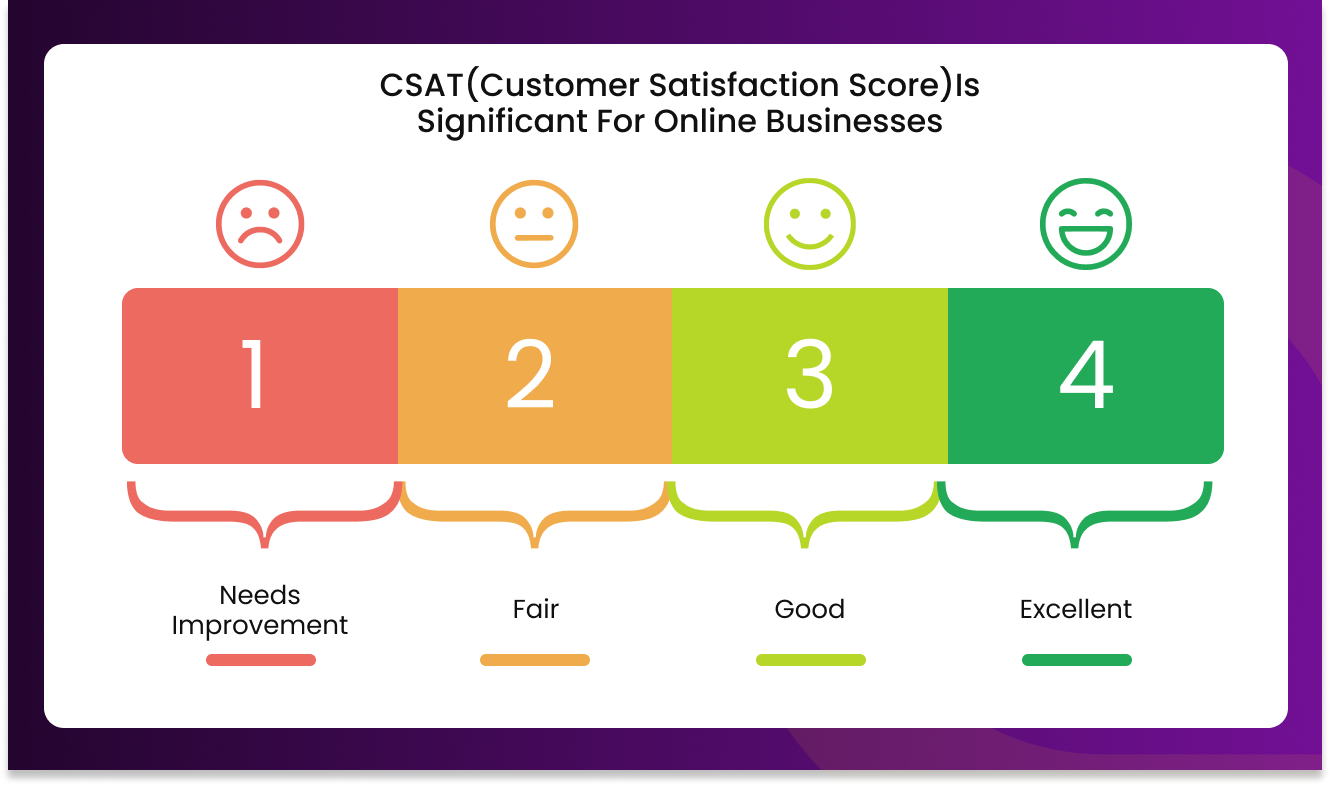 CSAT(Customer Satisfaction Score)Is Significant For Online Businesses

1

2

3

4

Needs Improvement

Fair

Good

Excellent